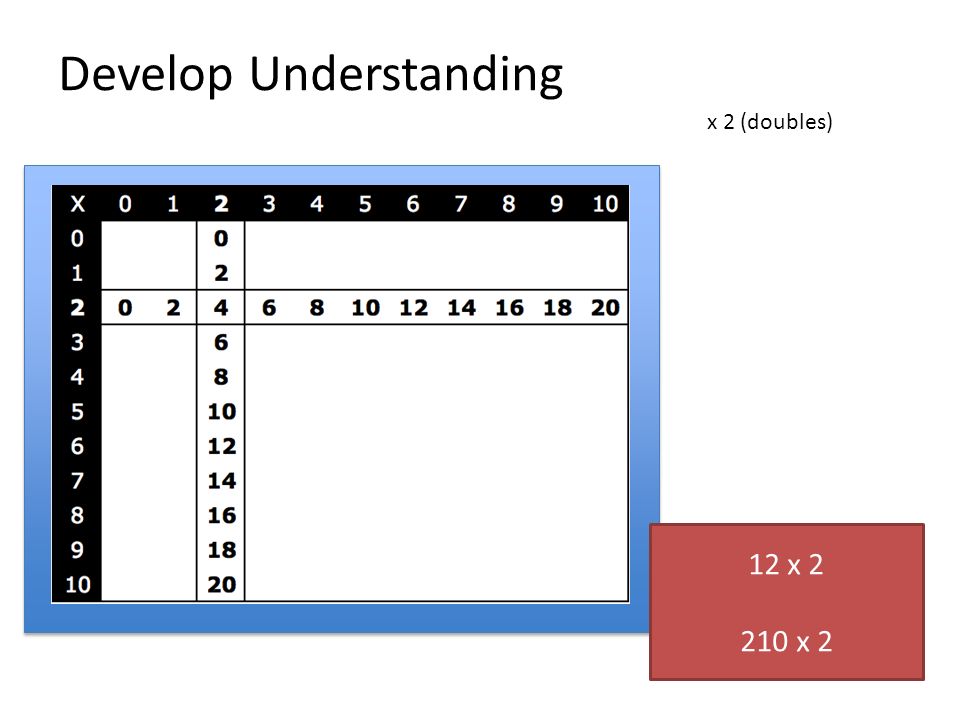 Develop Understanding

x 2 (doubles)

| X | 0 | 1 | 2 | 3 | 4 | 5 | 6 | 7 | 8 | 9 | 10 |
|---|---|---|---|---|---|---|---|---|---|---|---|
| 0 | | | 0 | | | | | | | | |
| 1 | | | 2 | | | | | | | | |
| 2 | 0 | 2 | 4 | 6 | 8 | 10 | 12 | 14 | 16 | 18 | 20 |
| 3 | | | 6 | | | | | | | | |
| 4 | | | 8 | | | | | | | | |
| 5 | | | 10 | | | | | | | | |
| 6 | | | 12 | | | | | | | | |
| 7 | | | 14 | | | | | | | | |
| 8 | | | 16 | | | | | | | | |
| 9 | | | 18 | | | | | | | | |
| 10 | | | 20 | | | | | | | | |

12 x 2

210 x 2